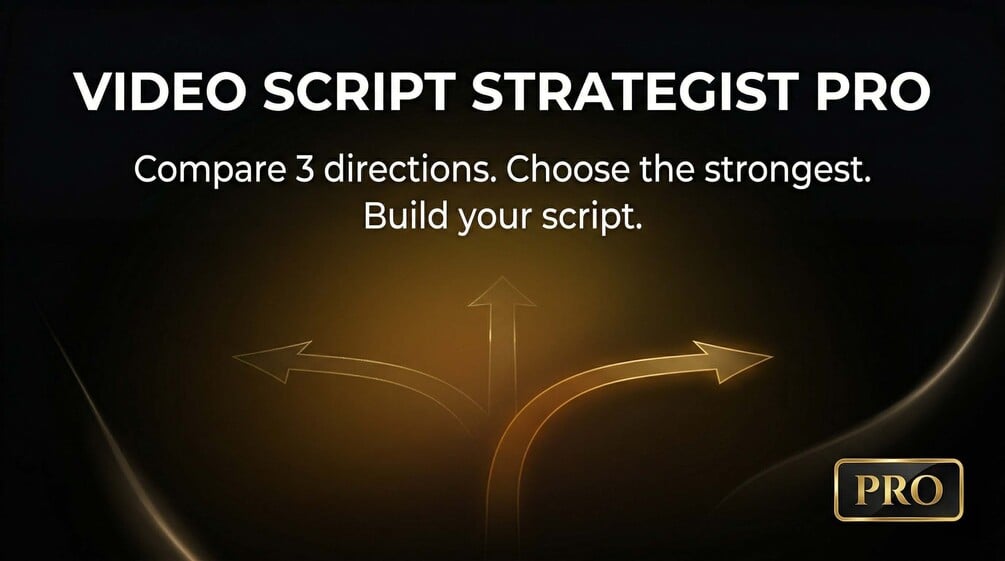 VIDEO SCRIPT STRATEGIST PRO

Compare 3 directions. Choose the strongest. Build your script.

PRO